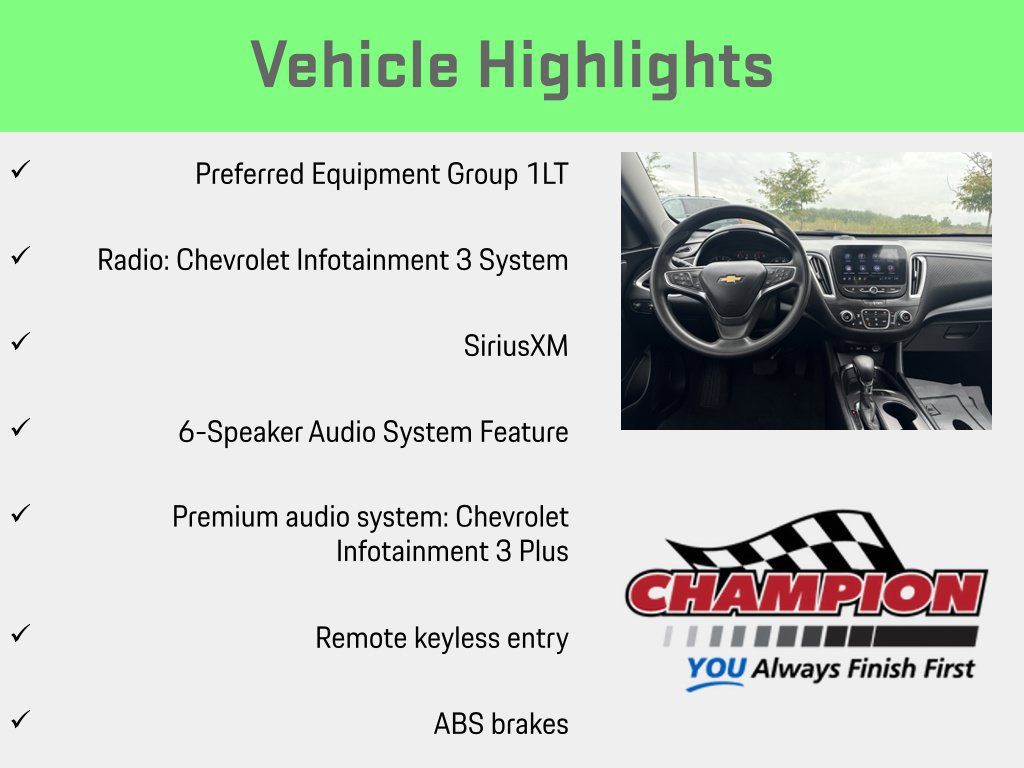 Vehicle Highlights

✓ Preferred Equipment Group 1LT

✓ Radio: Chevrolet Infotainment 3 System

✓ SiriusXM

✓ 6-Speaker Audio System Feature

✓ Premium audio system: Chevrolet Infotainment 3 Plus

✓ Remote keyless entry

✓ ABS brakes

CHAMPION

YOU Always Finish First